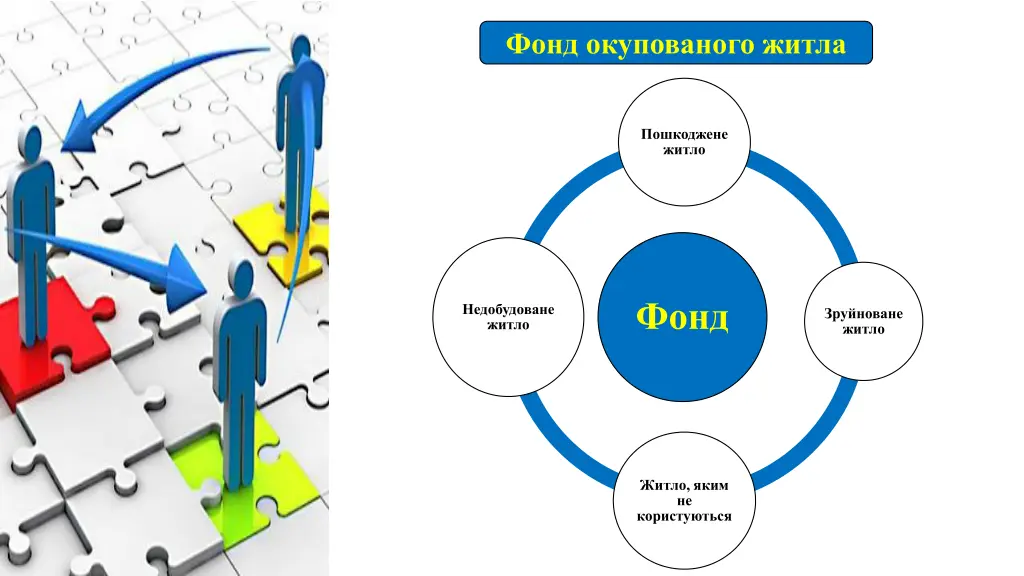 Фонд окупованого житла

Пошкоджене житло

Недобудоване житло

Фонд

Зруйноване житло

Житло, яким не користуються